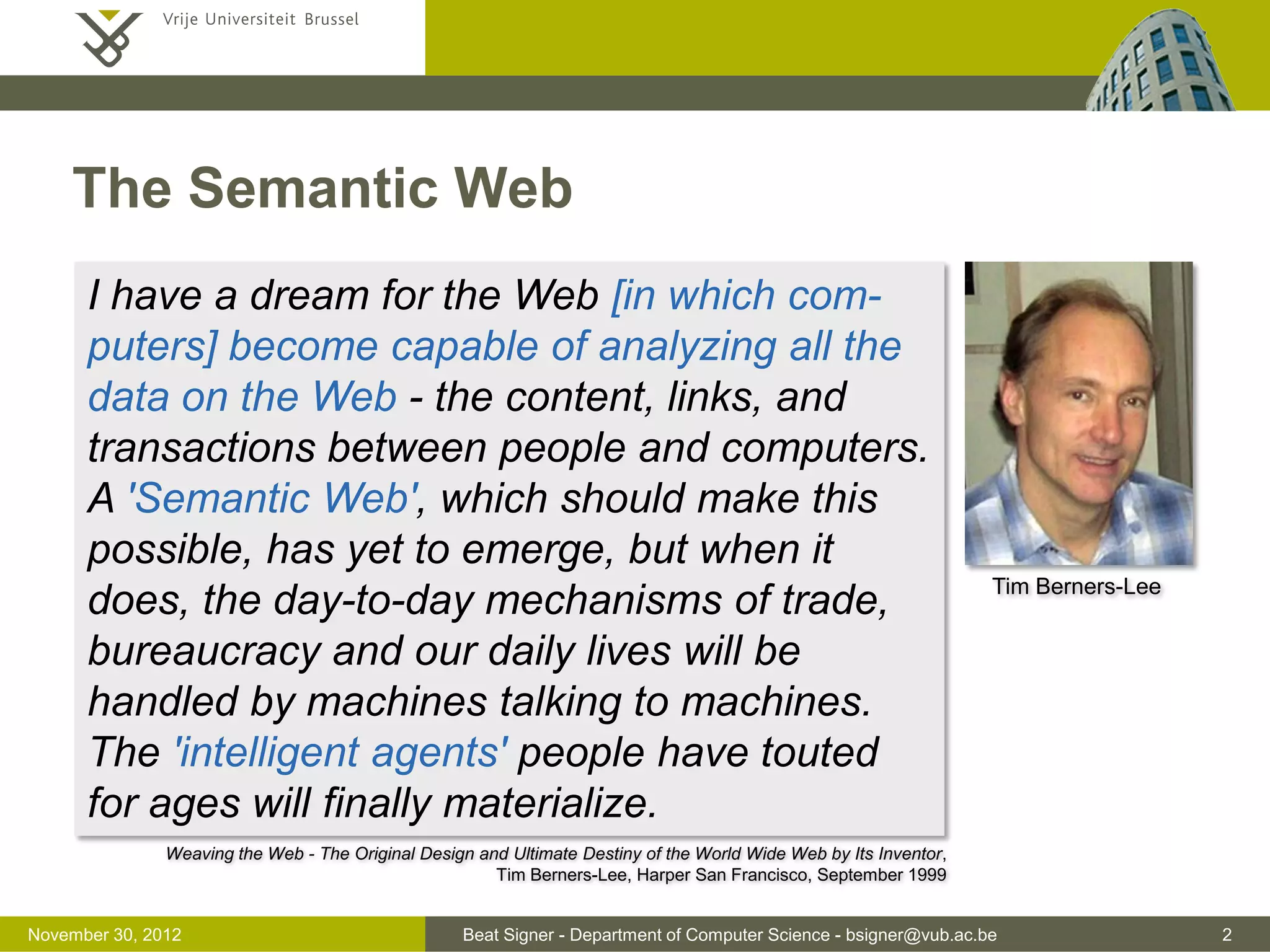 Vrije Universiteit Brussel

The Semantic Web

I have a dream for the Web [in which computers] become capable of analyzing all the data on the Web - the content, links, and transactions between people and computers. A 'Semantic Web', which should make this possible, has yet to emerge, but when it does, the day-to-day mechanisms of trade, bureaucracy and our daily lives will be handled by machines talking to machines. The 'intelligent agents' people have touted for ages will finally materialize.

Tim Berners-Lee

Weaving the Web - The Original Design and Ultimate Destiny of the World Wide Web by Its Inventor, Tim Berners-Lee, Harper San Francisco, September 1999

November 30, 2012

Beat Signer - Department of Computer Science - bsigner@vub.ac.be

2